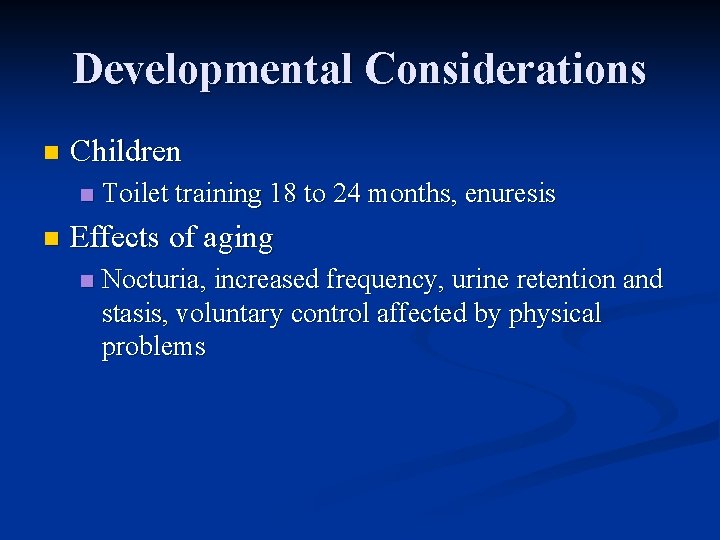 Developmental Considerations

Children

Toilet training 18 to 24 months, enuresis

Effects of aging

Nocturia, increased frequency, urine retention and stasis, voluntary control affected by physical problems